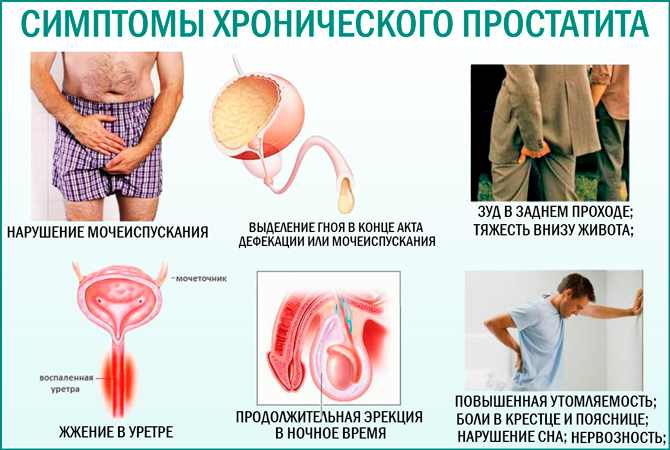 СИМПТОМЫ ХРОНИЧЕСКОГО ПРОСТАТИТА

НАРУШЕНИЕ МОЧЕИСПУСКАНИЯ

ВЫДЕЛЕНИЕ ГНОЯ В КОНЦЕ АКТА ДЕФЕКАЦИИ ИЛИ МОЧЕИСПУСКАНИЯ

ЗУД В ЗАДНЕМ ПРОХОДЕ;
ТЯЖЕСТЬ ВНИЗУ ЖИВОТА;

мочеточник

воспаленная уретра

ЖЖЕНИЕ В УРЕТРЕ

ПРОДОЛЖИТЕЛЬНАЯ ЭРЕКЦИЯ В НОЧНОЕ ВРЕМЯ

ПОВЫШЕННАЯ УТОМЛЯЕМОСТЬ;
БОЛИ В КРЕСТЦЕ И ПОЯСНИЦЕ;
НАРУШЕНИЕ СНА; НЕРВОЗНОСТЬ;